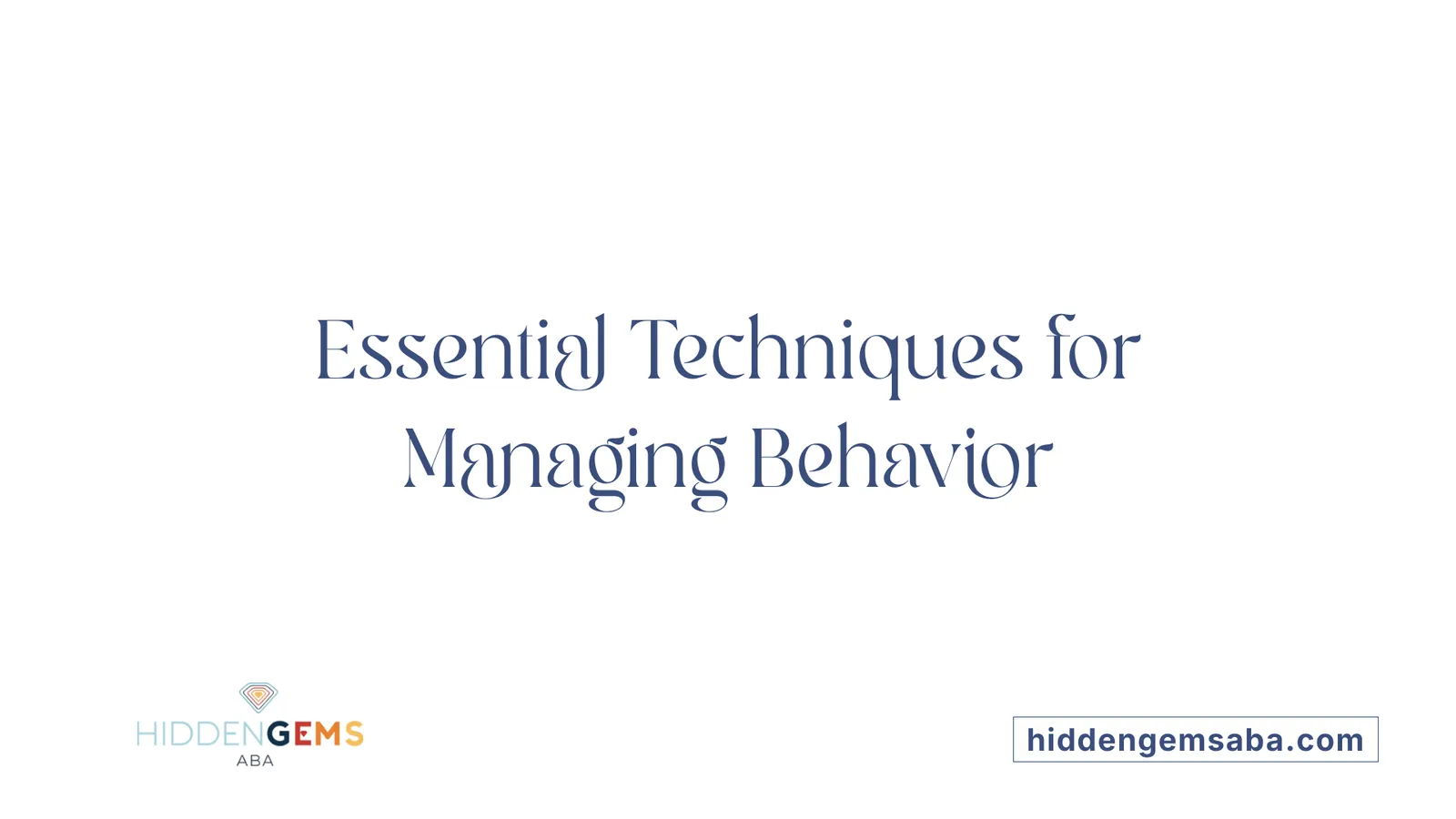 Essential Techniques for Managing Behavior

HIDDENGEMS
ABA

hiddengemsaba.com